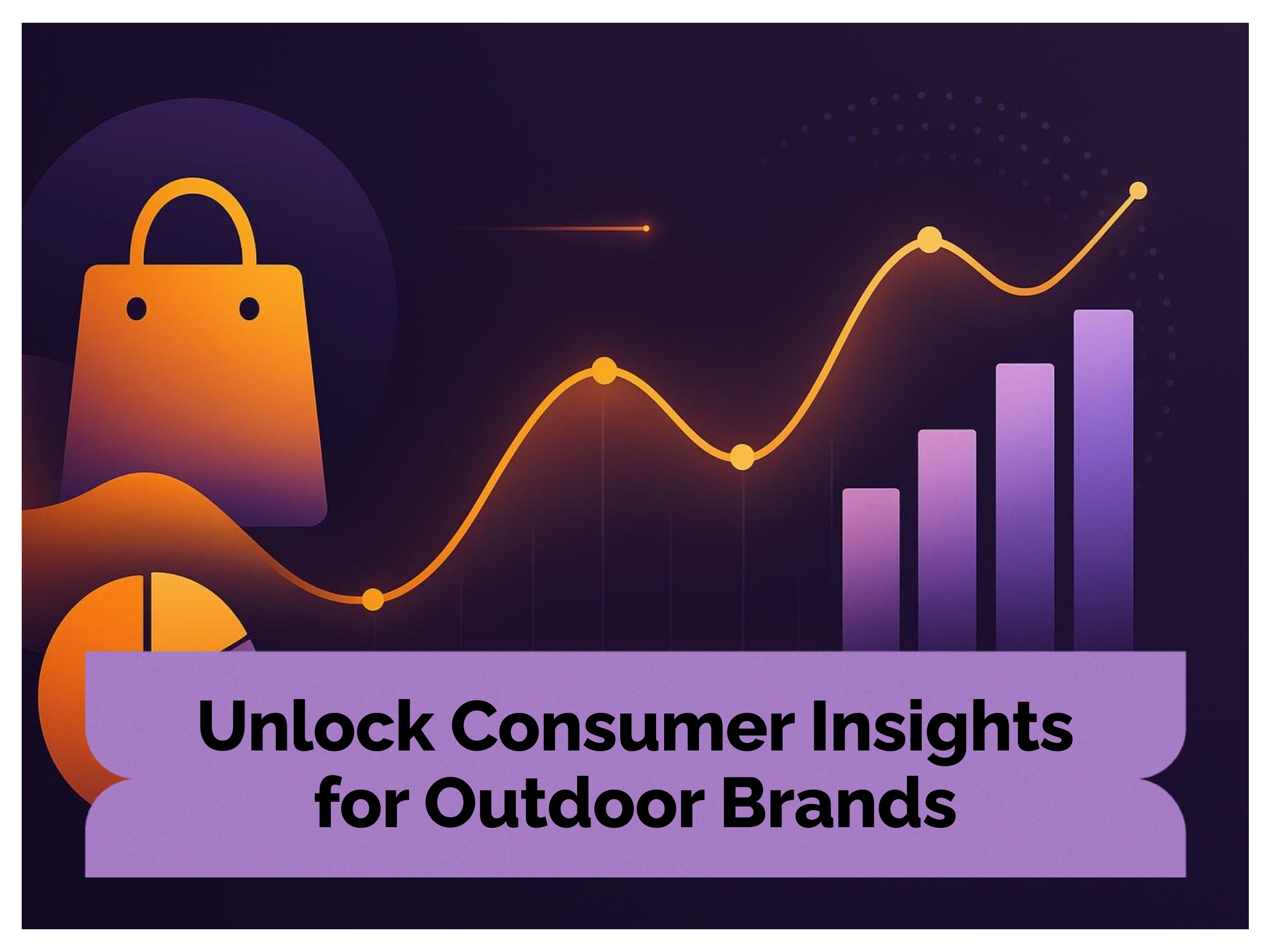 Unlock Consumer Insights for Outdoor Brands